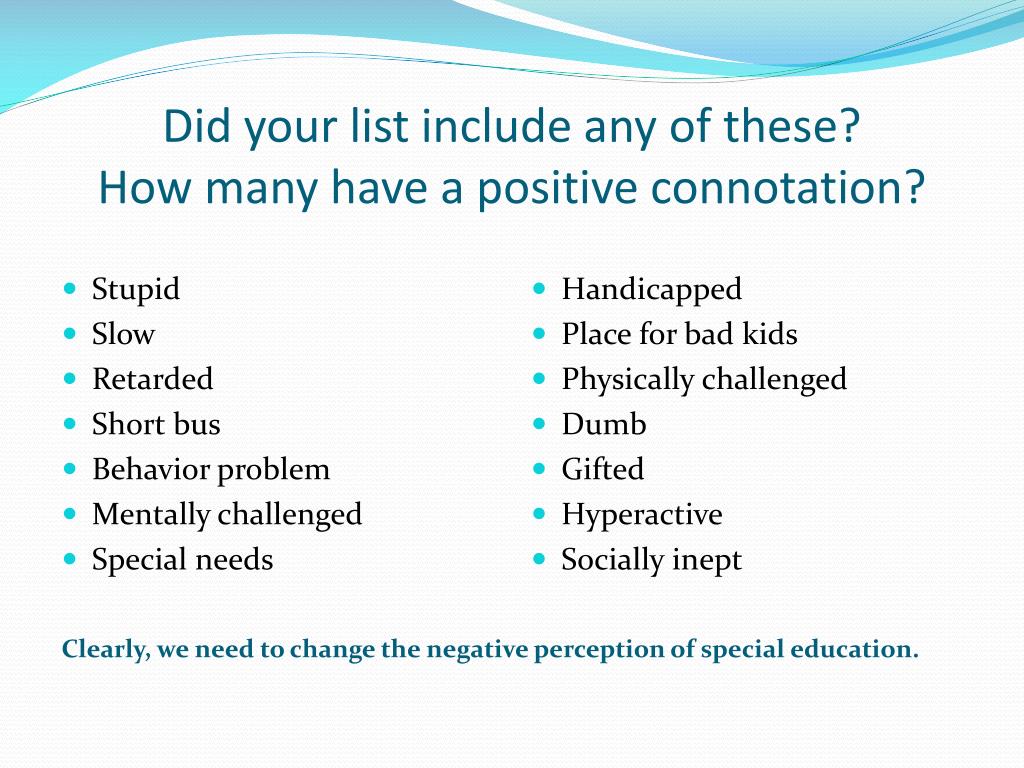 Did your list include any of these?
How many have a positive connotation?

- Stupid
- Slow
- Retarded
- Short bus
- Behavior problem
- Mentally challenged
- Special needs

- Handicapped
- Place for bad kids
- Physically challenged
- Dumb
- Gifted
- Hyperactive
- Socially inept

Clearly, we need to change the negative perception of special education.